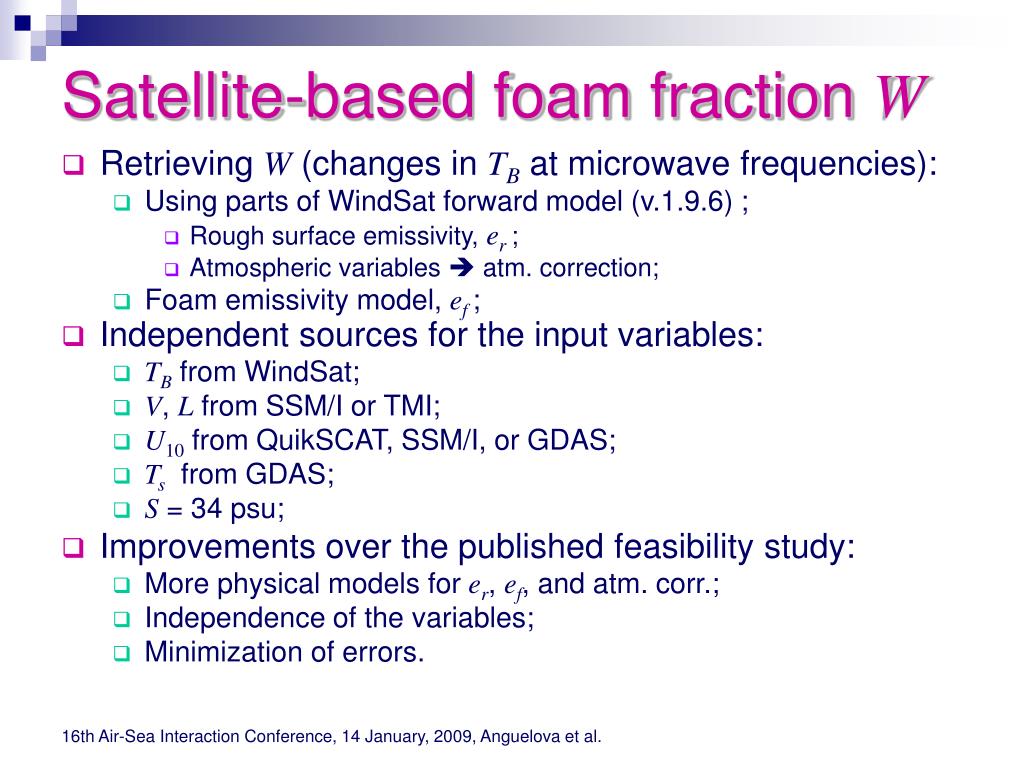 Satellite-based foam fraction $W$

Retrieving $W$ (changes in $T_B$ at microwave frequencies):
Using parts of WindSat forward model (v.1.9.6) ;
Rough surface emissivity, $e_r$ ;
Atmospheric variables ➔ atm. correction;
Foam emissivity model, $e_f$ ;

Independent sources for the input variables:
$T_B$ from WindSat;
$V$, $L$ from SSM/I or TMI;
$U_{10}$ from QuikSCAT, SSM/I, or GDAS;
$T_s$ from GDAS;
$S$ = 34 psu;

Improvements over the published feasibility study:
More physical models for $e_r$, $e_f$, and atm. corr.;
Independence of the variables;
Minimization of errors.

16th Air-Sea Interaction Conference, 14 January, 2009, Anguelova et al.